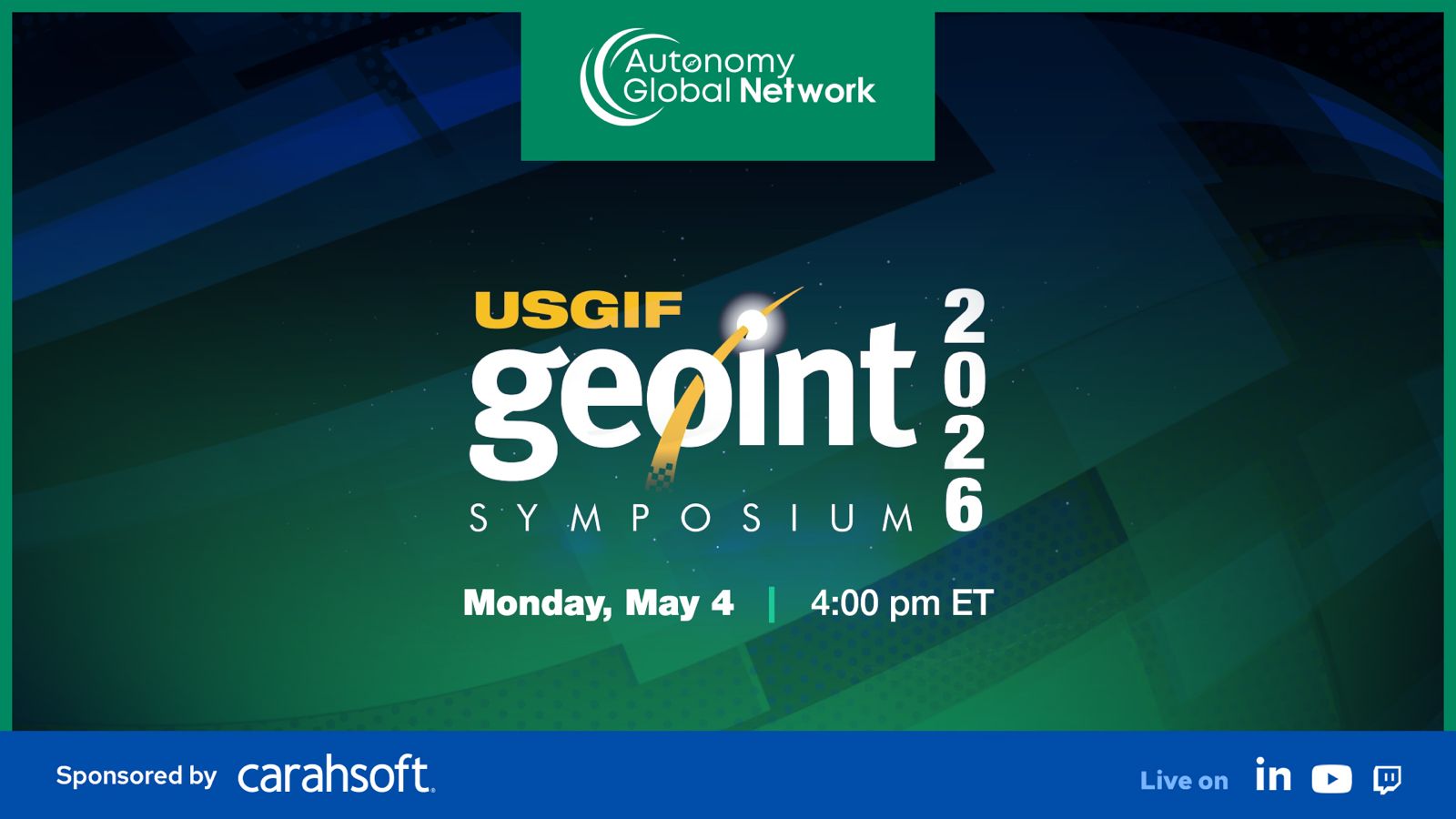 Autonomy Global Network

USGIF
geoint
SYMPOSIUM
2026

Monday, May 4 | 4:00 pm ET

Sponsored by carahsoft.

Live on in